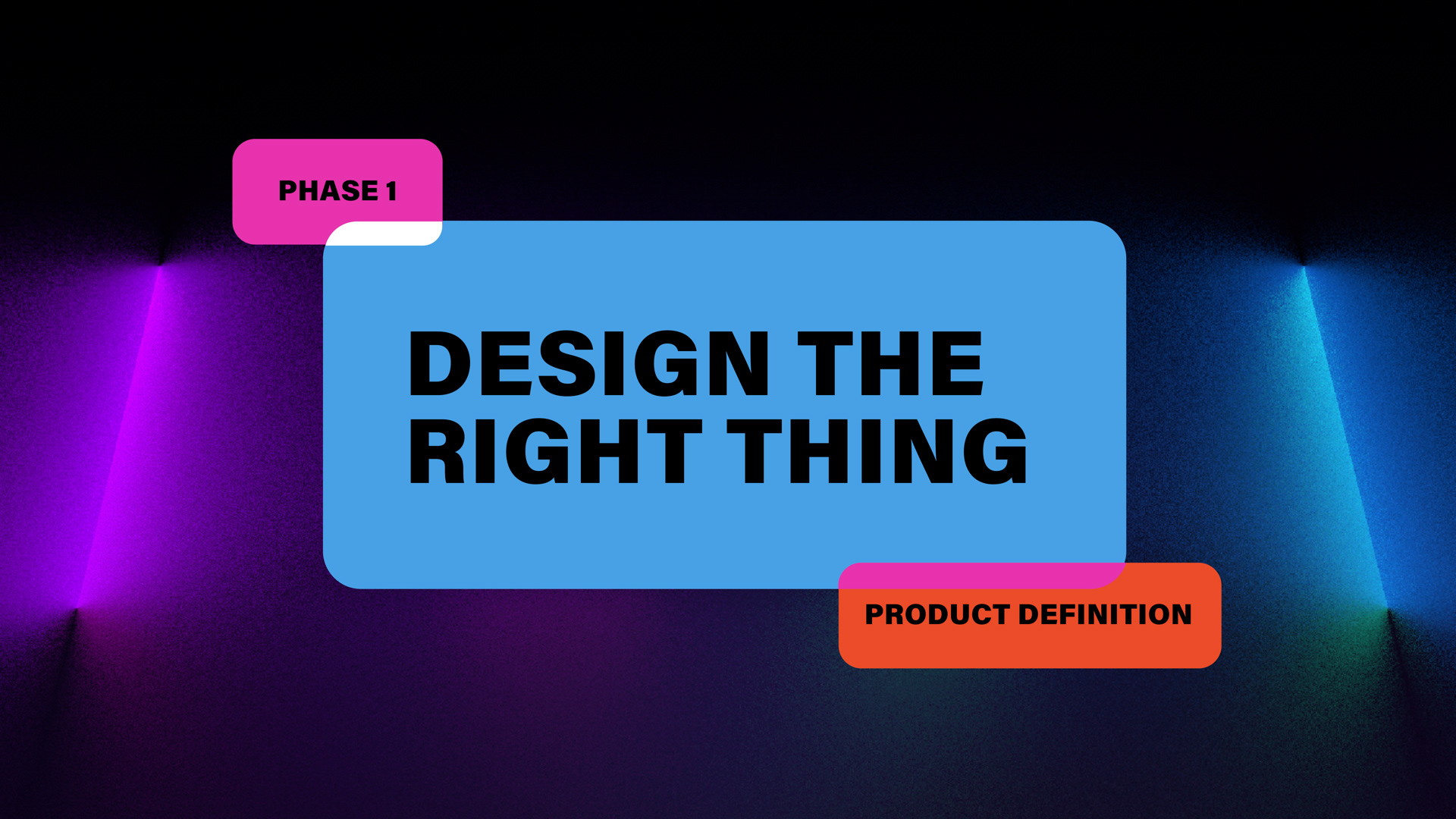 PHASE 1

DESIGN THE RIGHT THING

PRODUCT DEFINITION